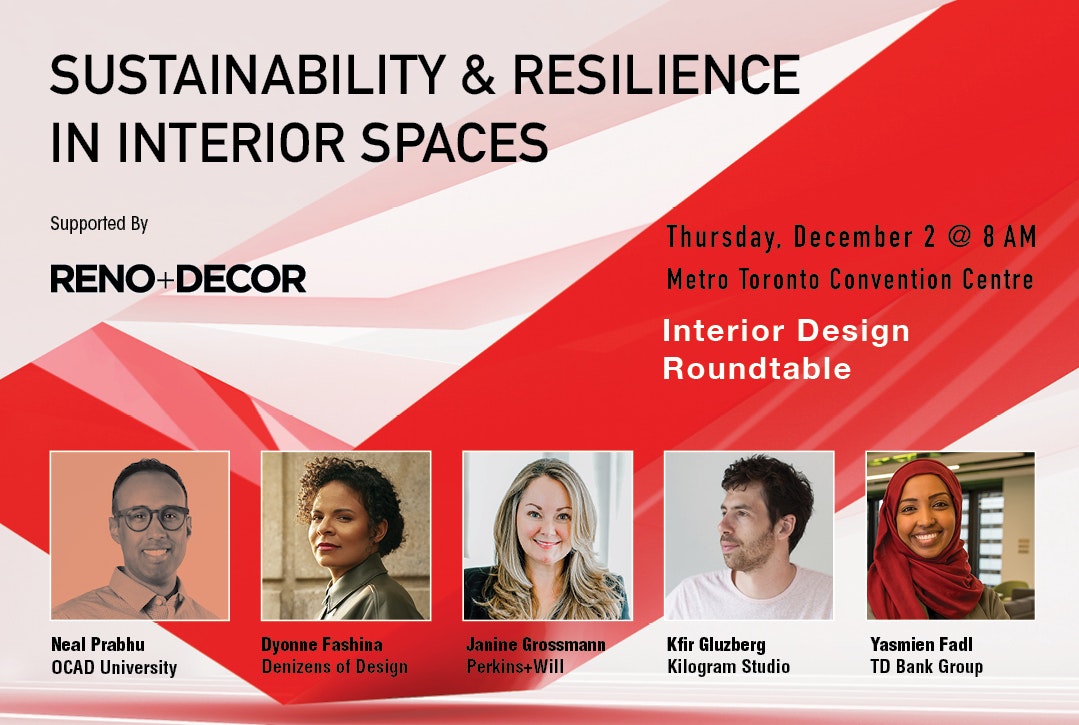 SUSTAINABILITY & RESILIENCE IN INTERIOR SPACES

Supported By

RENO+DECOR

Thursday, December 2 @ 8 AM
Metro Toronto Convention Centre

Interior Design Roundtable

Neal Prabhu
OCAD University

Dyonne Fashina
Denizens of Design

Janine Grossmann
Perkins+Will

Kfir Gluzberg
Kilogram Studio

Yasmien Fadl
TD Bank Group